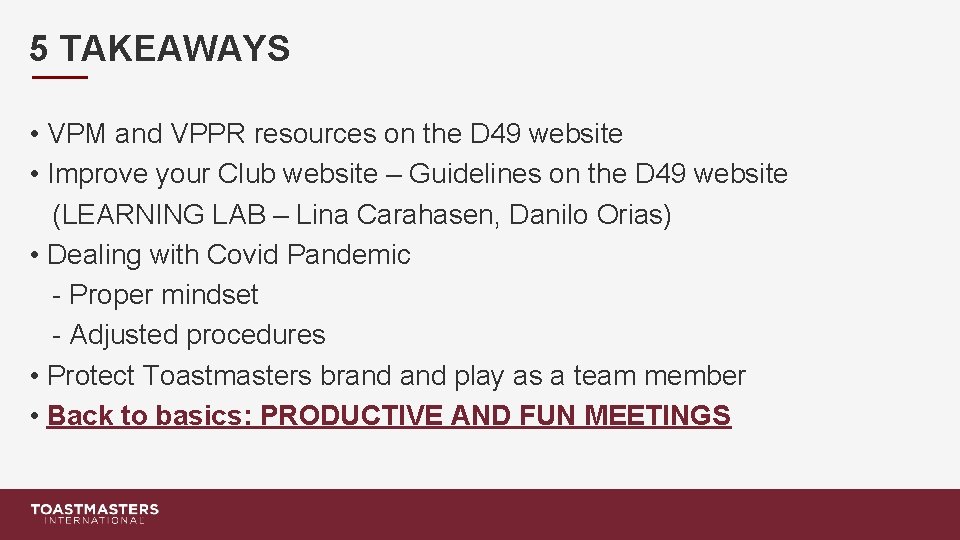 5 TAKEAWAYS

• VPM and VPPR resources on the D49 website
• Improve your Club website – Guidelines on the D49 website (LEARNING LAB – Lina Carahasen, Danilo Orias)
• Dealing with Covid Pandemic
- Proper mindset
- Adjusted procedures
• Protect Toastmasters brand and play as a team member
• Back to basics: PRODUCTIVE AND FUN MEETINGS

TOASTMASTERS
INTERNATIONAL